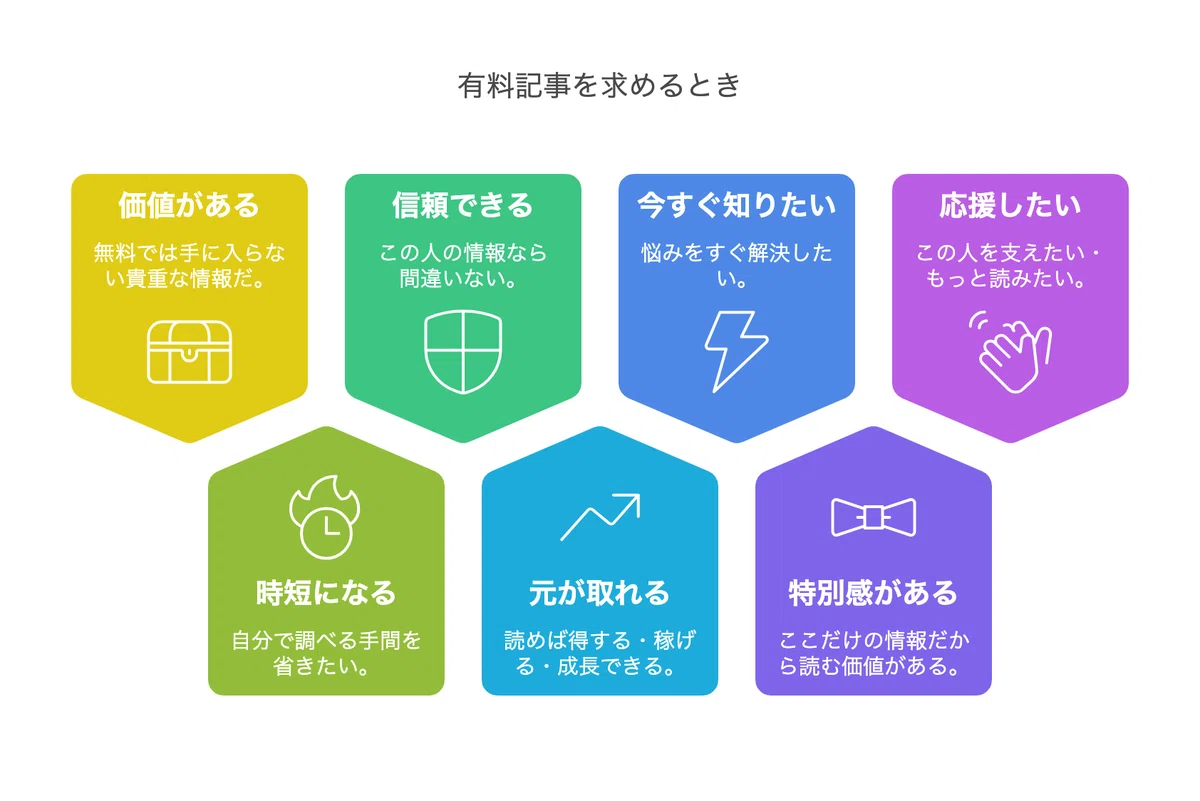 有料記事を求めるとき

価値がある

無料では手に入らない貴重な情報だ。

信頼できる

この人の情報なら間違いない。

今すぐ知りたい

悩みをすぐ解決したい。

応援したい

この人を支えたい・もっと読みたい。

時短になる

自分で調べる手間を省きたい。

元が取れる

読めば得する・稼げる・成長できる。

特別感がある

ここだけの情報だから読む価値がある。